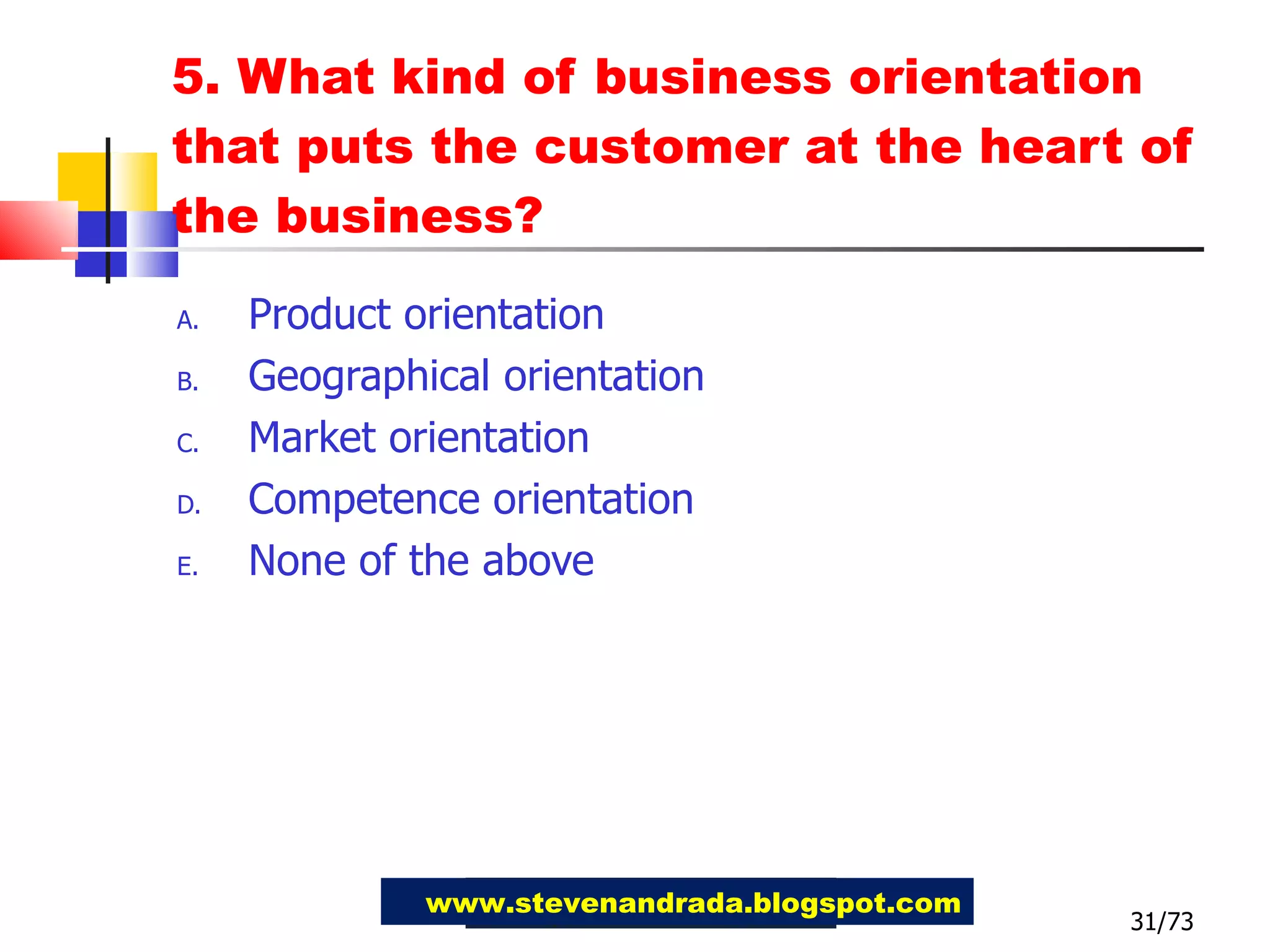 5. What kind of business orientation that puts the customer at the heart of the business?

A. Product orientation
B. Geographical orientation
C. Market orientation
D. Competence orientation
E. None of the above

www.stevenandrada.blogspot.com

31/73